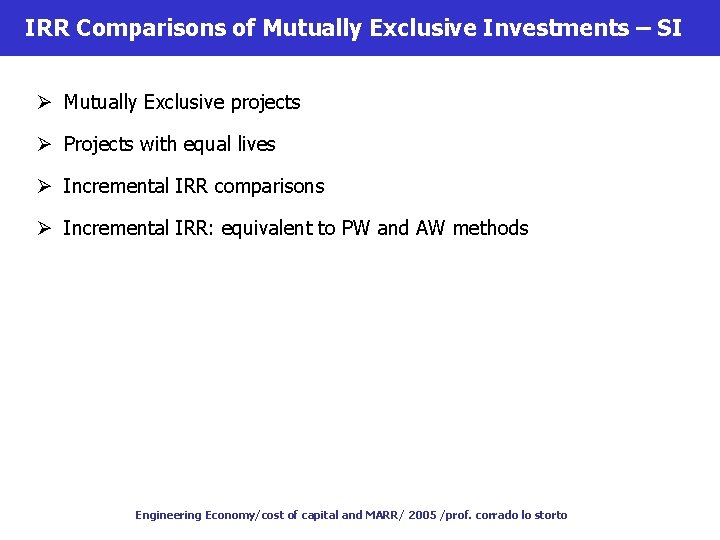 IRR Comparisons of Mutually Exclusive Investments – SI

➢ Mutually Exclusive projects

➢ Projects with equal lives

➢ Incremental IRR comparisons

➢ Incremental IRR: equivalent to PW and AW methods

Engineering Economy/cost of capital and MARR/ 2005 /prof. corrado lo storto